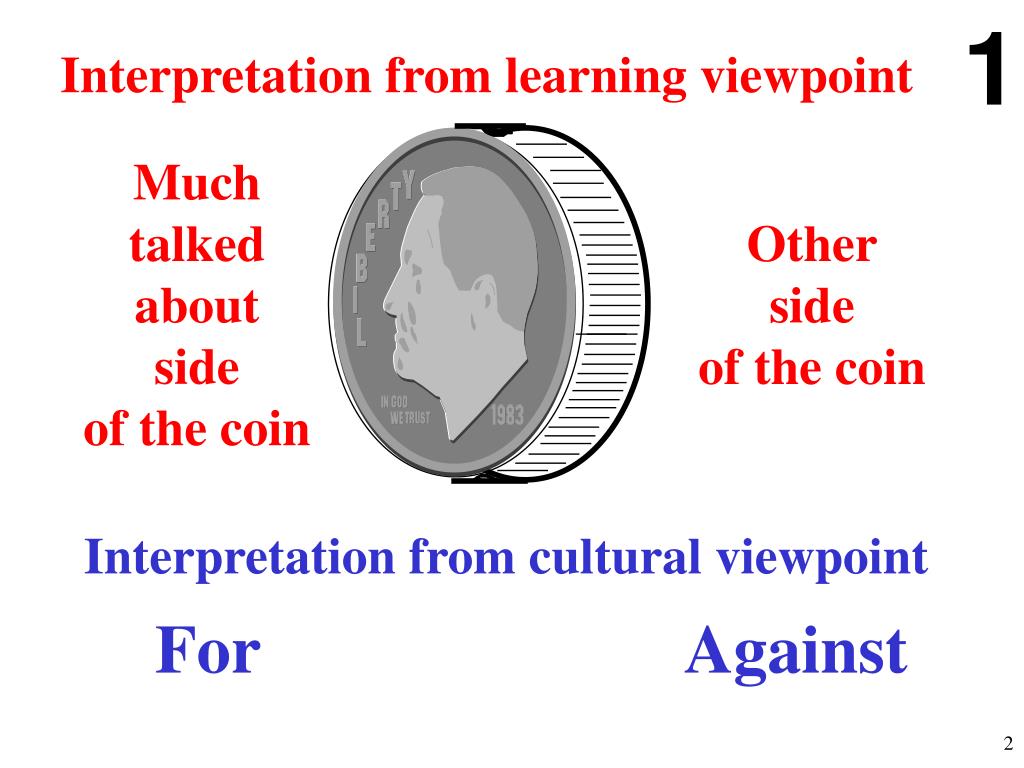 Interpretation from learning viewpoint

1

Much talked about side of the coin

LIBERTY

IN GOD WE TRUST

1983

Other side of the coin

Interpretation from cultural viewpoint

For

Against

2